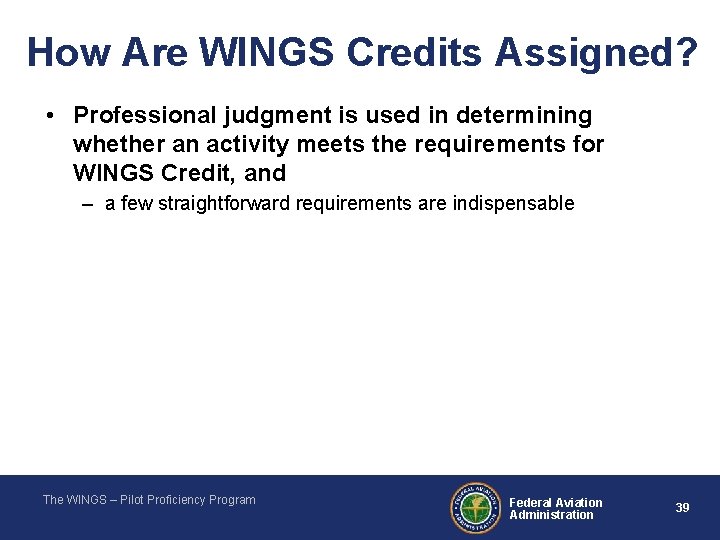 How Are WINGS Credits Assigned?

• Professional judgment is used in determining whether an activity meets the requirements for WINGS Credit, and

– a few straightforward requirements are indispensable

The WINGS – Pilot Proficiency Program

FEDERAL AVIATION ADMINISTRATION

Federal Aviation Administration

39